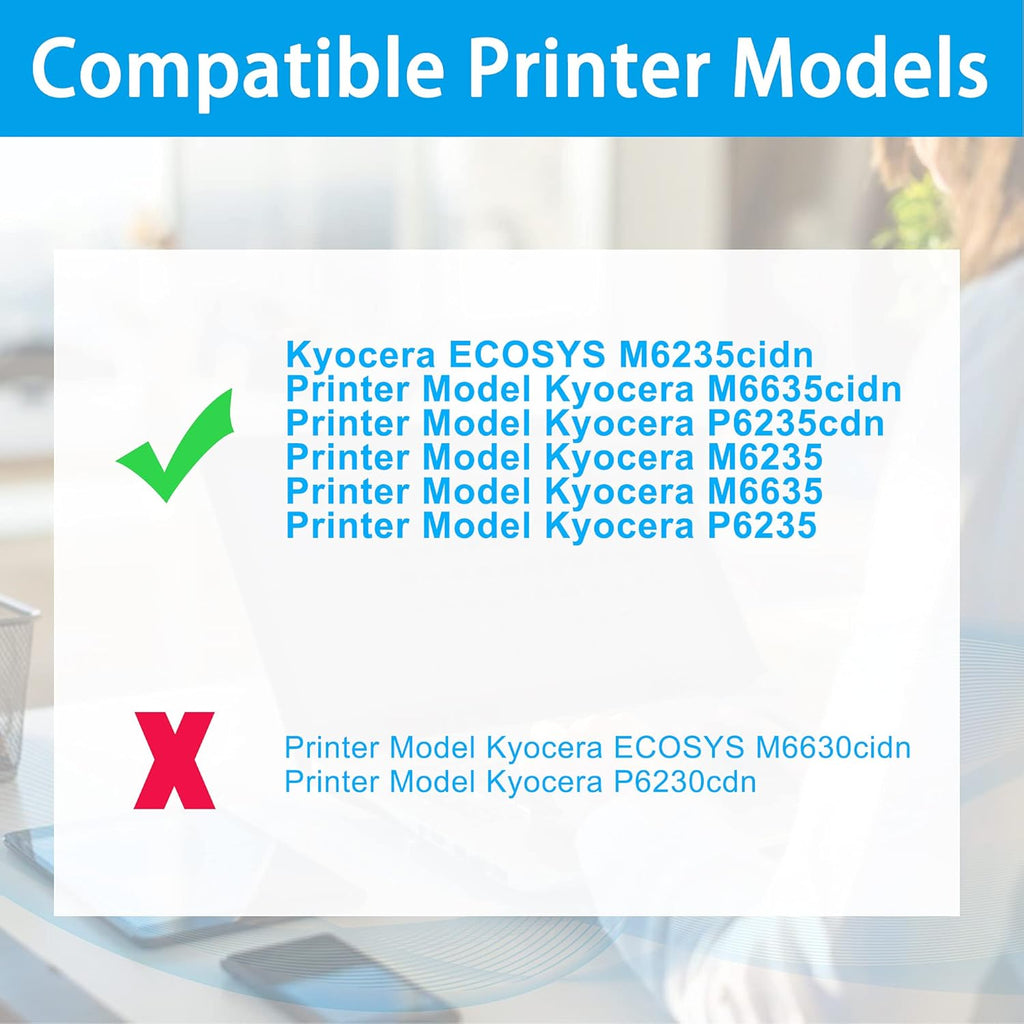 Compatible Printer Models

Kyocera ECOSYS M6235cidn
Printer Model Kyocera M6635cidn
Printer Model Kyocera P6235cdn
Printer Model Kyocera M6235
Printer Model Kyocera M6635
Printer Model Kyocera P6235

X

Printer Model Kyocera ECOSYS M6630cidn
Printer Model Kyocera P6230cdn